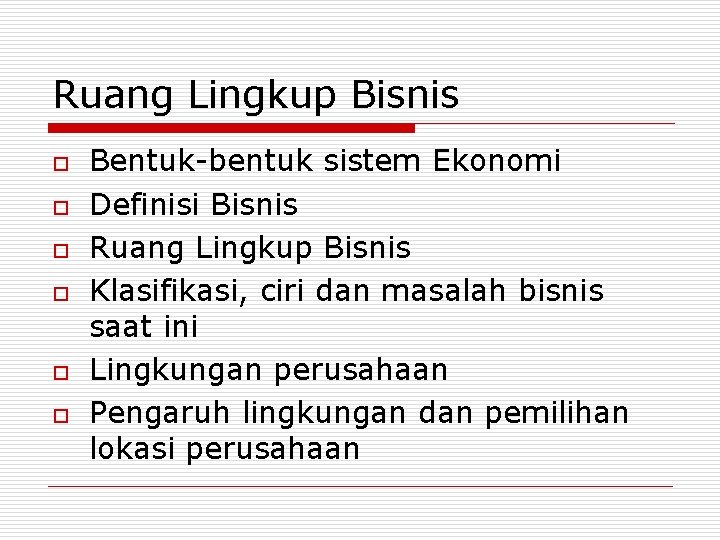 Ruang Lingkup Bisnis

- Bentuk-bentuk sistem Ekonomi
- Definisi Bisnis
- Ruang Lingkup Bisnis
- Klasifikasi, ciri dan masalah bisnis saat ini
- Lingkungan perusahaan
- Pengaruh lingkungan dan pemilihan lokasi perusahaan